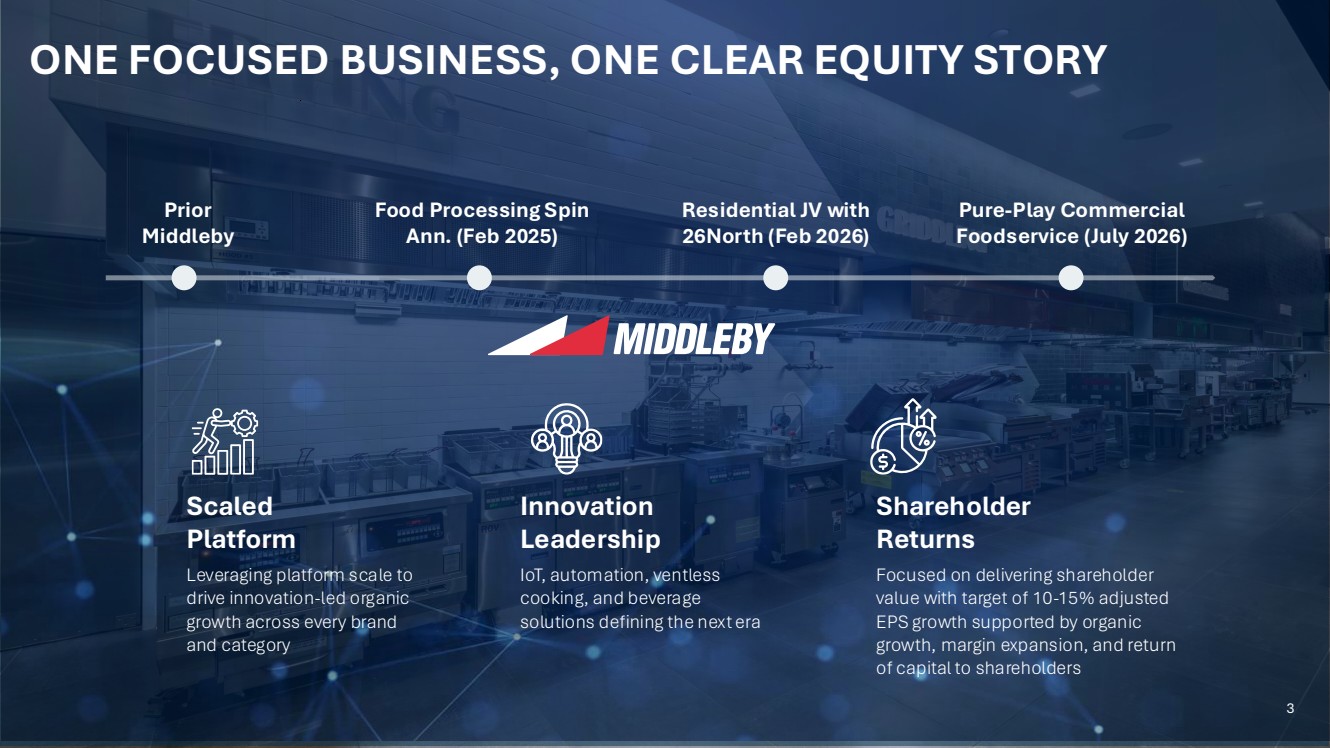 ONE FOCUSED BUSINESS, ONE CLEAR EQUITY STORY

Prior Middleby

Food Processing Spin Ann. (Feb 2025)

Residential JV with 26North (Feb 2026)

Pure-Play Commercial Foodservice (July 2026)

MIDDLEBY

Scaled Platform

Leveraging platform scale to drive innovation-led organic growth across every brand and category

Innovation Leadership

IoT, automation, ventless cooking, and beverage solutions defining the next era

Shareholder Returns

Focused on delivering shareholder value with target of 10-15% adjusted EPS growth supported by organic growth, margin expansion, and return of capital to shareholders

3